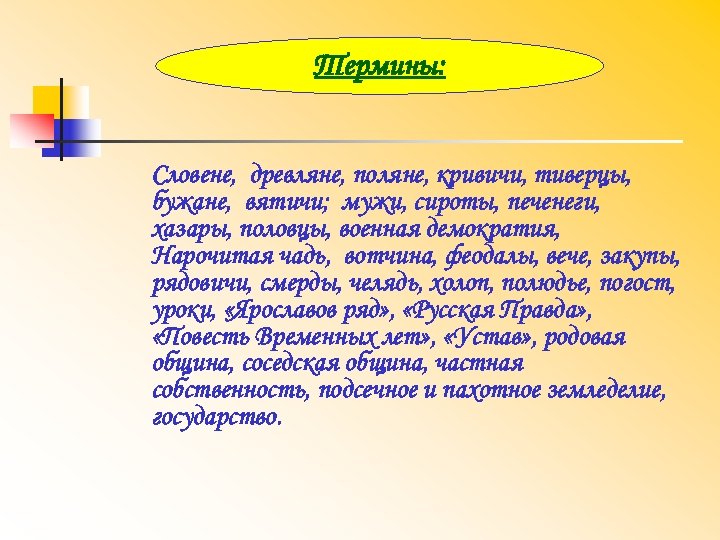 Термины:

Словене, древляне, поляне, кривичи, тиверцы, бужане, вятичи; мужи, сироты, печенеги, хазары, половцы, военная демократия, Нарочитая чадь, вотчина, феодалы, вече, закупы, рядовичи, смерды, челядь, холоп, полюдье, погост, уроки, «Ярославов ряд», «Русская Правда», «Повесть Временных лет», «Устав», родовая община, соседская община, частная собственность, подсечное и пахотное земледелие, государство.